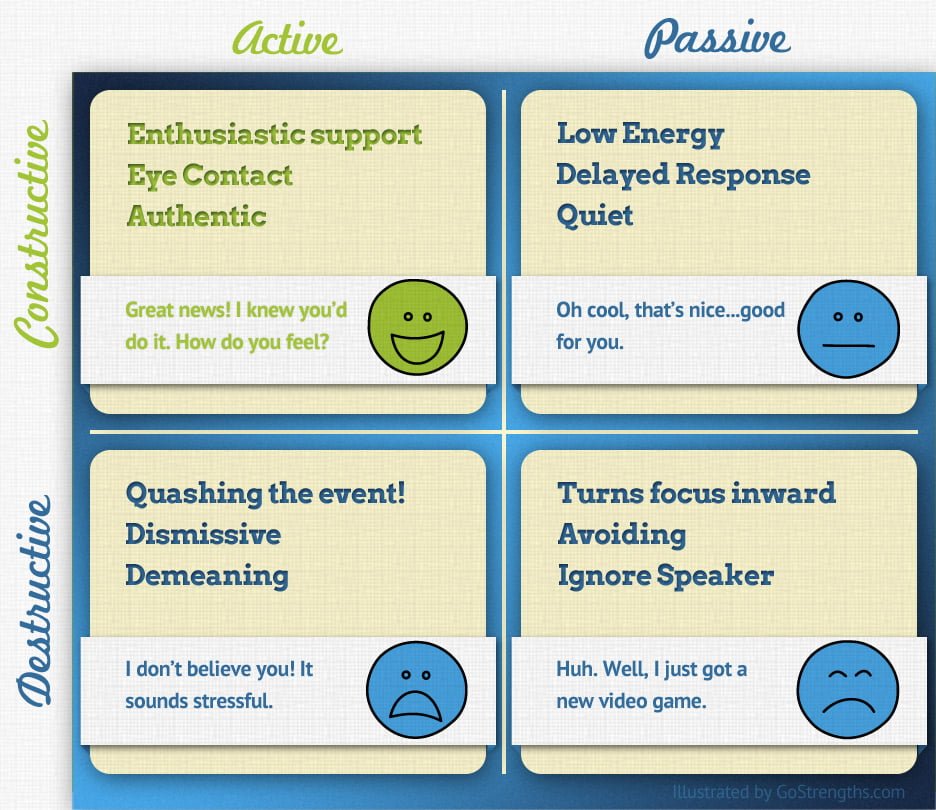 Active

Passive

Constructive

Enthusiastic support
Eye Contact
Authentic

Great news! I knew you'd do it. How do you feel?

Low Energy
Delayed Response
Quiet

Oh cool, that's nice...good for you.

Destructive

Quashing the event!
Dismissive
Demeaning

I don't believe you! It sounds stressful.

Turns focus inward
Avoiding
Ignore Speaker

Huh. Well, I just got a new video game.

Illustrated by GoStrengths.com